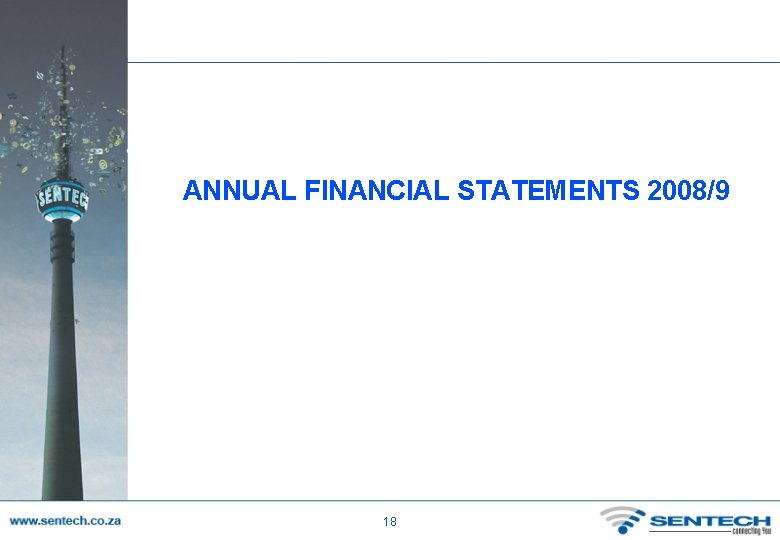 SENTECH

ANNUAL FINANCIAL STATEMENTS 2008/9

www.sentech.co.za

18

SENTECH
connecting You